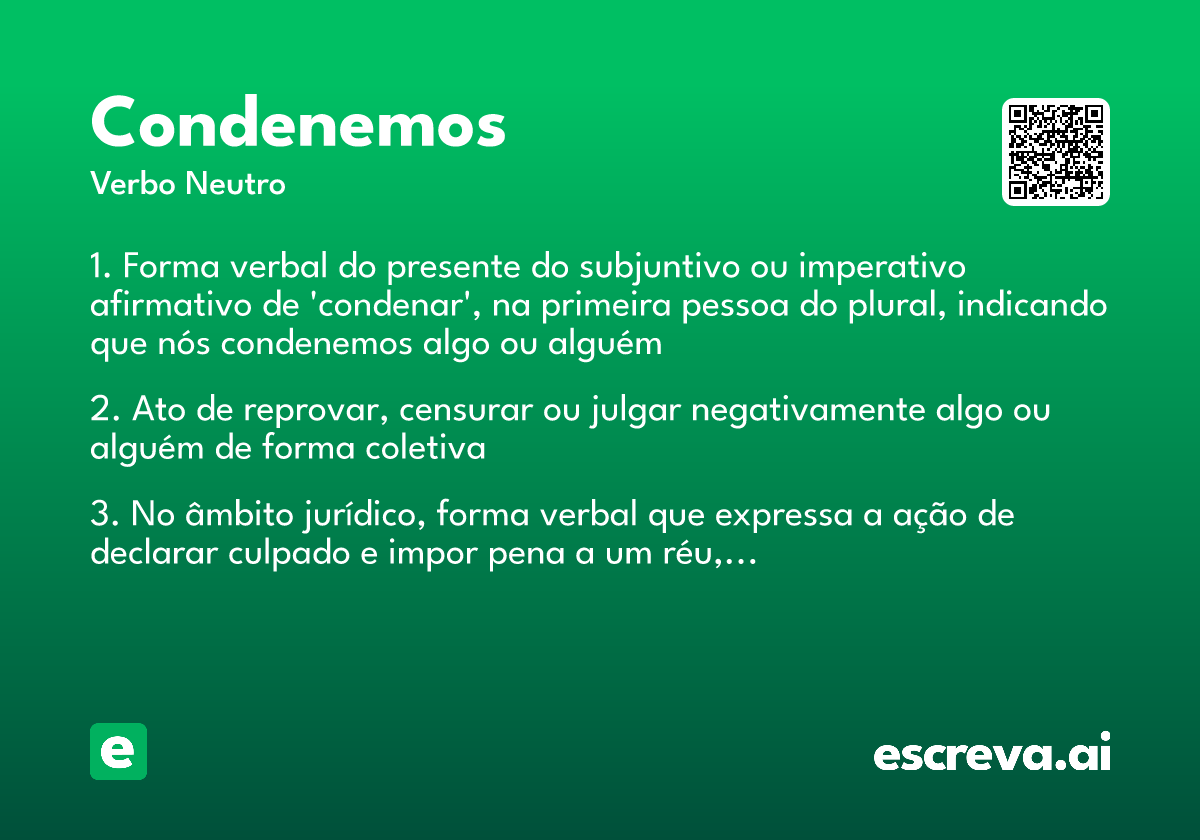 Condenemos
Verbo Neutro

1. Forma verbal do presente do subjuntivo ou imperativo afirmativo de 'condenar', na primeira pessoa do plural, indicando que nós condenemos algo ou alguém

2. Ato de reprovar, censurar ou julgar negativamente algo ou alguém de forma coletiva

3. No âmbito jurídico, forma verbal que expressa a ação de declarar culpado e impor pena a um réu,...

e

escreva.ai